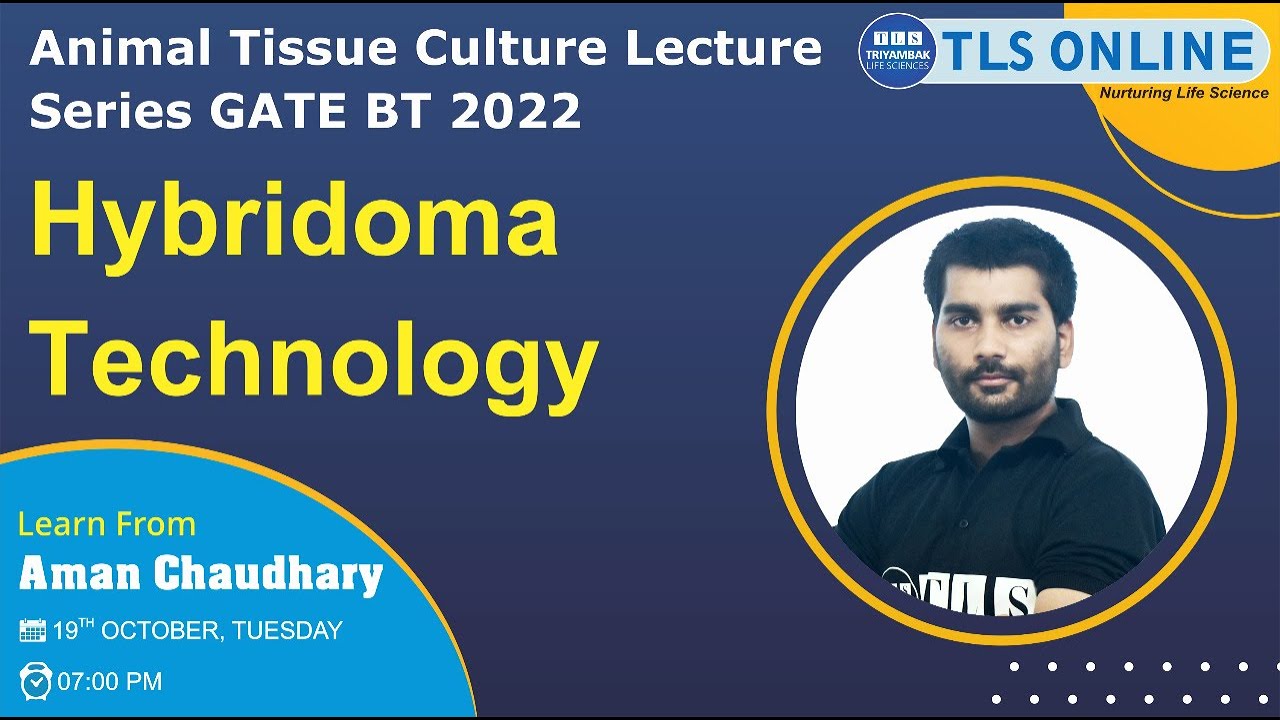 Animal Tissue Culture Lecture Series GATE BT 2022

TLS
TRIYAMBAK LIFE SCIENCES

TLS ONLINE

Nurturing Life Science

Hybridoma Technology

Learn From

Aman Chaudhary

19$^{TH}$ OCTOBER, TUESDAY

07:00 PM

TLS